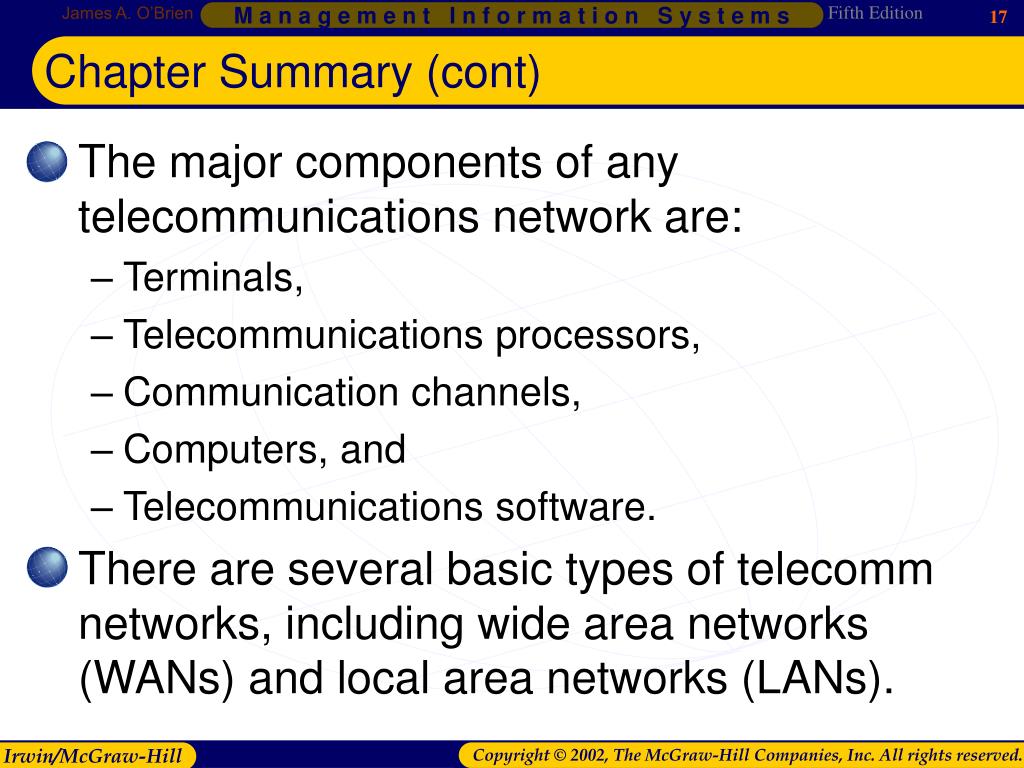 James A. O'Brien Management Information Systems Fifth Edition 17

Chapter Summary (cont)

The major components of any telecommunications network are:

– Terminals,

– Telecommunications processors,

– Communication channels,

– Computers, and

– Telecommunications software.

There are several basic types of telecomm networks, including wide area networks (WANs) and local area networks (LANs).

Irwin/McGraw-Hill

Copyright © 2002, The McGraw-Hill Companies, Inc. All rights reserved.